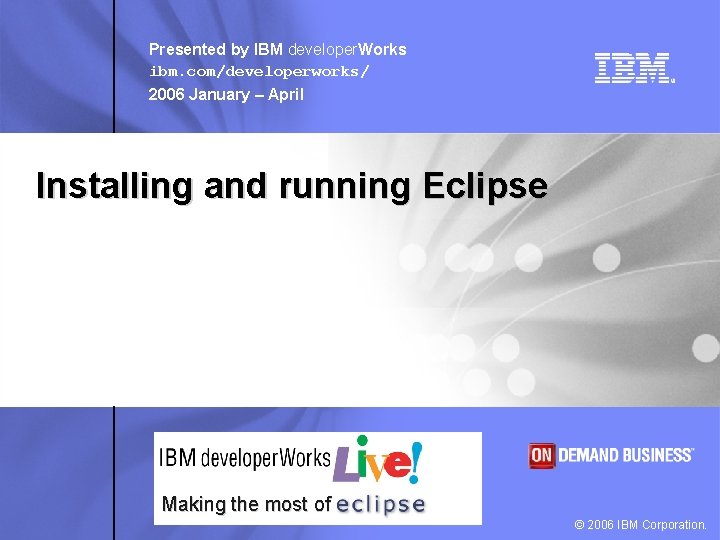 Presented by IBM developerWorks
ibm.com/developerworks/
2006 January – April

IBM

Installing and running Eclipse

IBM developerWorks Live!
Making the most of eclipse

ON DEMAND BUSINESS

© 2006 IBM Corporation.